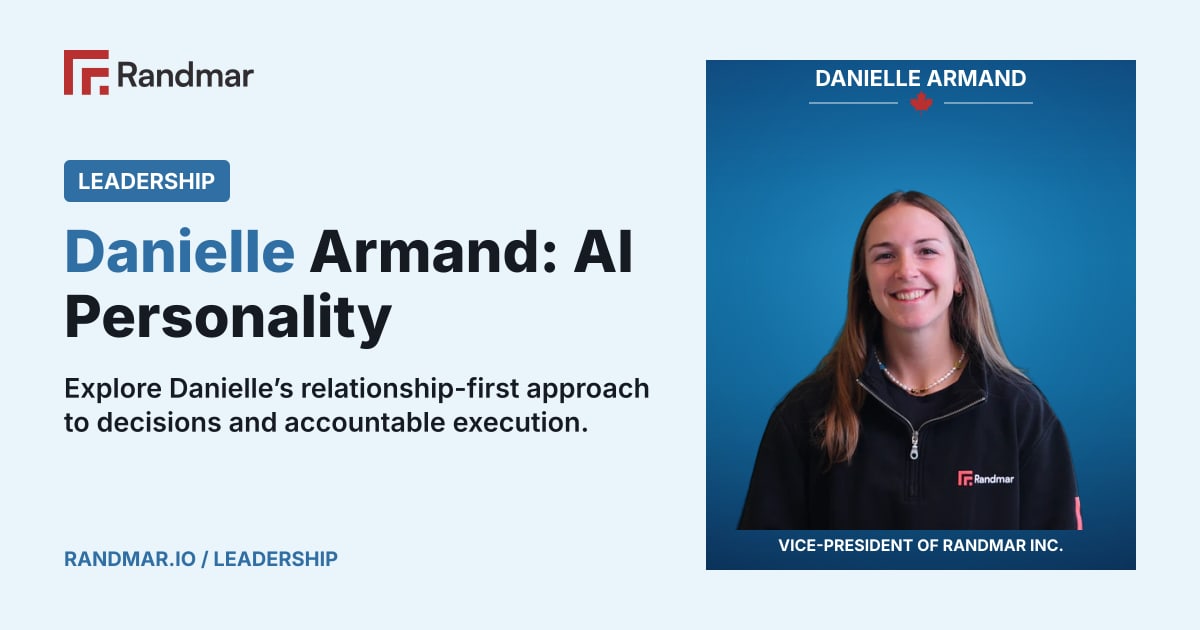 Randmar

LEADERSHIP

Danielle Armand: AI Personality

Explore Danielle's relationship-first approach to decisions and accountable execution.

RANDMAR.IO / LEADERSHIP

DANIELLE ARMAND

Randmar

VICE-PRESIDENT OF RANDMAR INC.